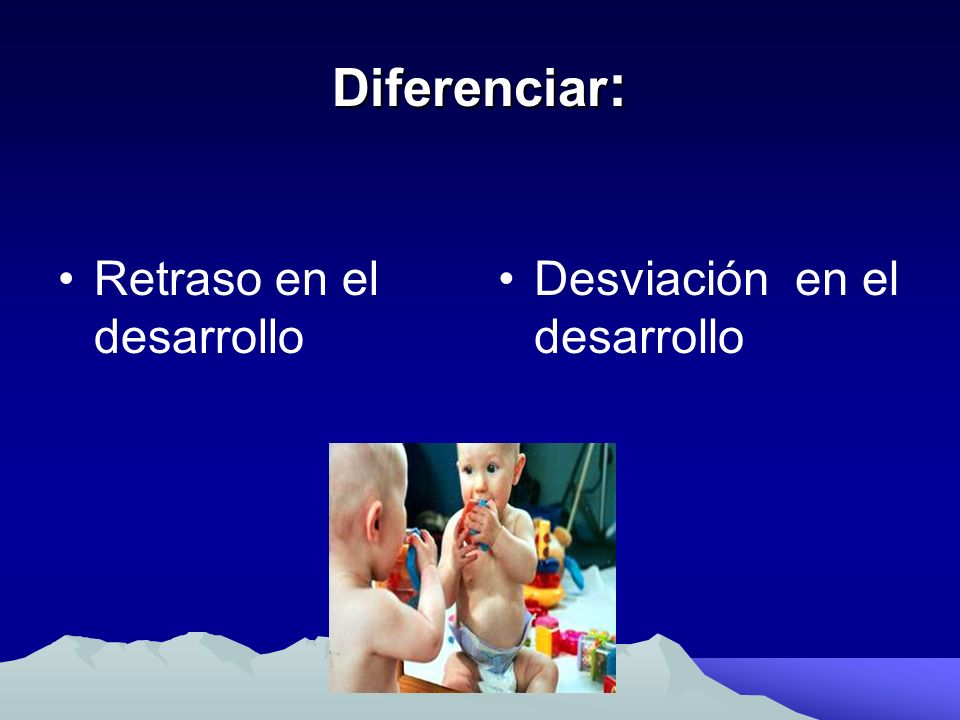 Diferenciar:

• Retraso en el desarrollo

• Desviación en el desarrollo